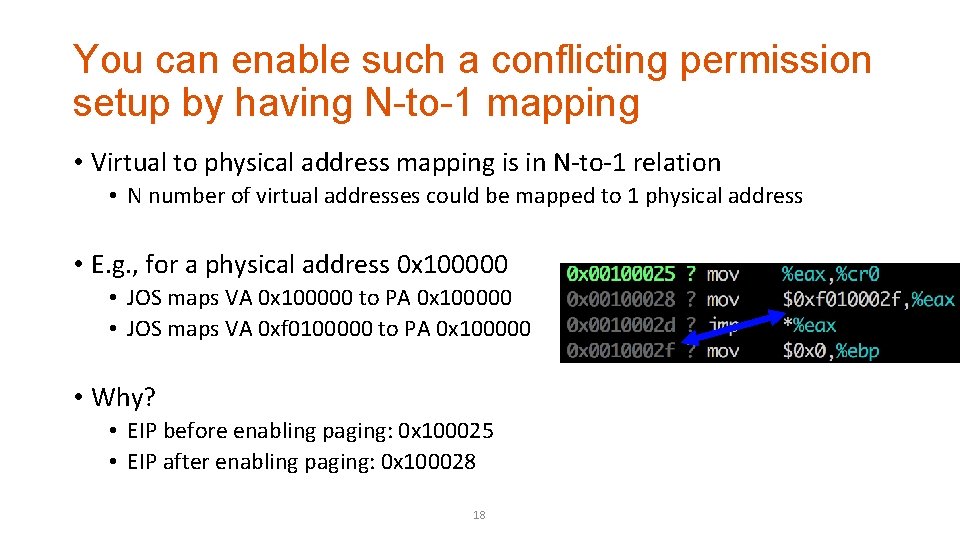 You can enable such a conflicting permission setup by having N-to-1 mapping

• Virtual to physical address mapping is in N-to-1 relation
  • N number of virtual addresses could be mapped to 1 physical address

• E.g., for a physical address 0x100000
  • JOS maps VA 0x100000 to PA 0x100000
  • JOS maps VA 0xf0100000 to PA 0x100000

0x00100025 ? mov %eax,%cr0
0x00100028 ? mov $0xf010002f,%eax
0x0010002d ? jmp *%eax
0x0010002f ? mov $0x0,%ebp

• Why?
  • EIP before enabling paging: 0x100025
  • EIP after enabling paging: 0x100028

18